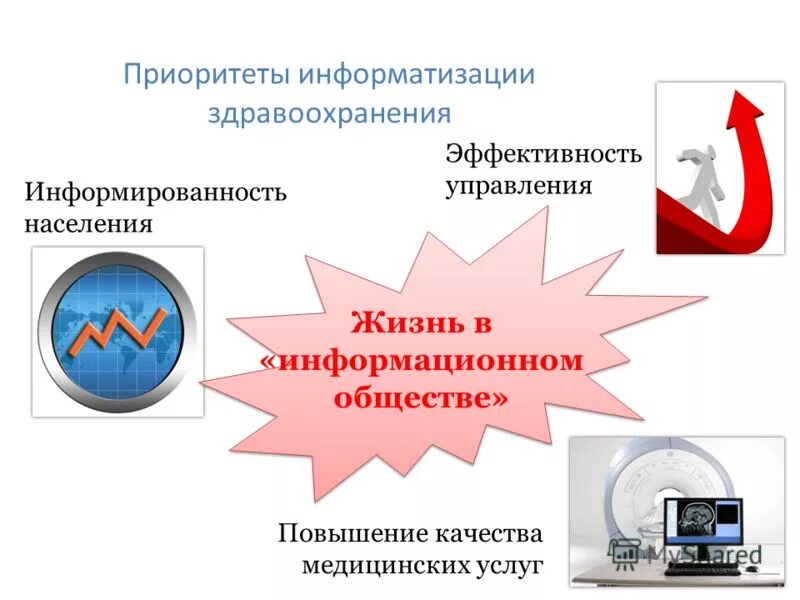 Приоритеты информатизации здравоохранения

Эффективность управления

Информированность населения

Жизнь в «информационном обществе»

Повышение качества медицинских услуг

MyShared